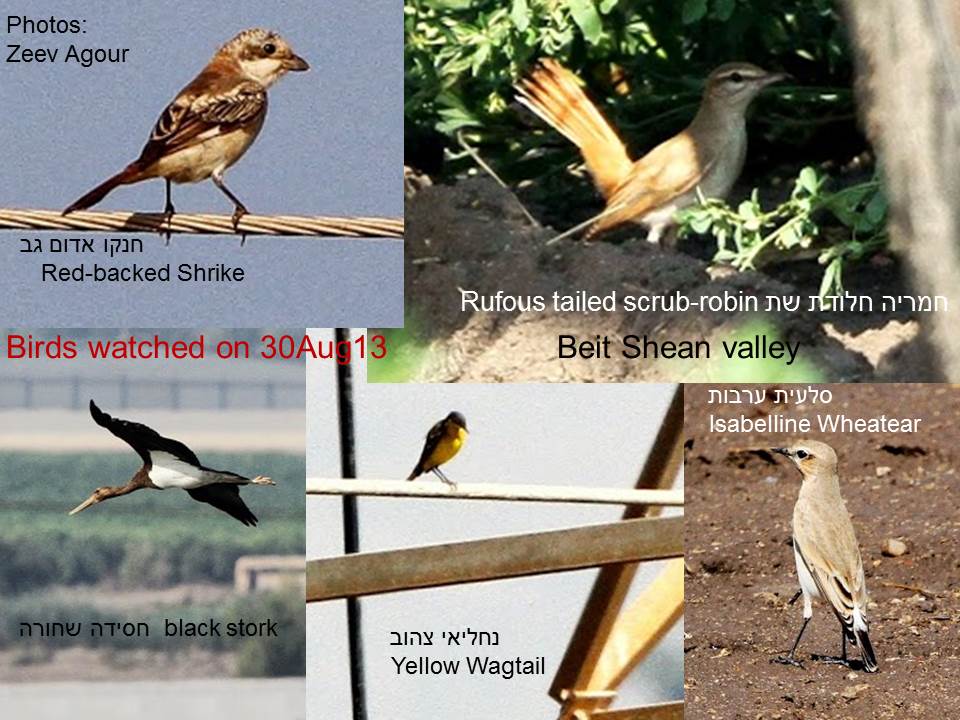 Photos:
Zeev Agour

חנקו אדום גב
Red-backed Shrike

Rufous tailed scrub-robin חמריה חלודת שת

Birds watched on 30Aug13

Beit Shean valley

סלעית ערבות
Isabelline Wheatear

חסידה שחורה black stork

נחליאי צהוב
Yellow Wagtail